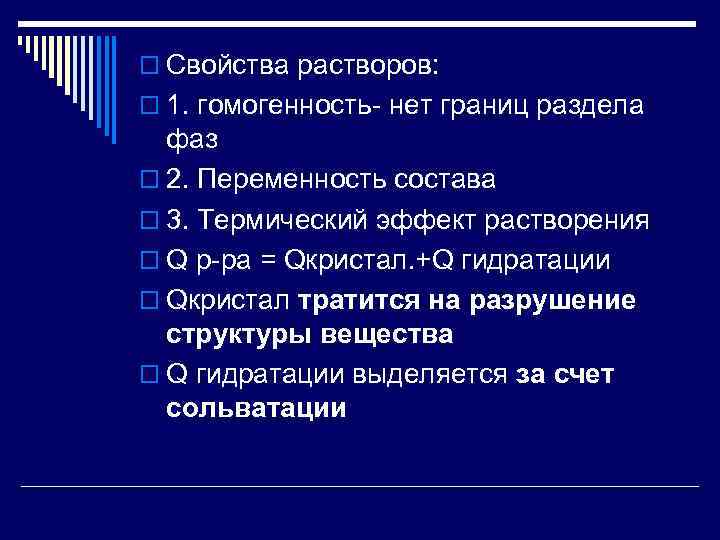 Свойства растворов:

1. гомогенность- нет границ раздела фаз

2. Переменность состава

3. Термический эффект растворения

Q р-ра = Qкристал.+Q гидратации

Qкристал тратится на разрушение структуры вещества

Q гидратации выделяется за счет сольватации